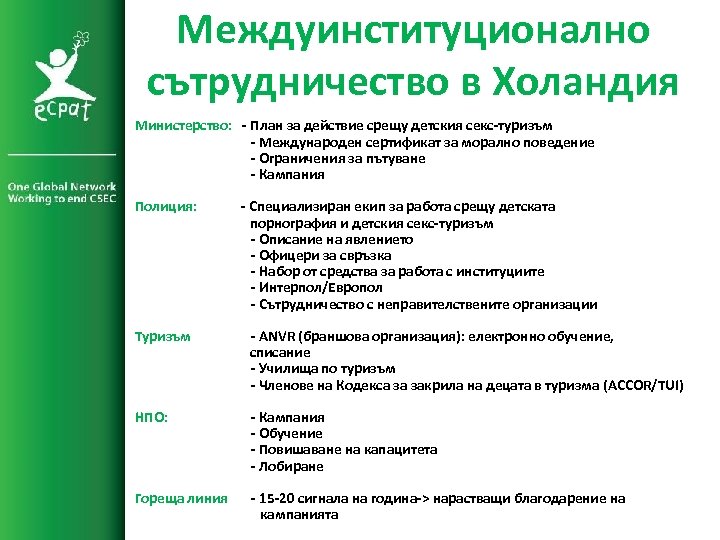 ecpat

One Global Network
Working to end CSEC

Междуинституционално сътрудничество в Холандия

Министерство: - План за действие срещу детския секс-туризъм
- Международен сертификат за морално поведение
- Ограничения за пътуване
- Кампания

Полиция: - Специализиран екип за работа срещу детската порнография и детския секс-туризъм
- Описание на явлението
- Офицери за свръзка
- Набор от средства за работа с институциите
- Интерпол/Европол
- Сътрудничество с неправителствените организации

Туризъм - ANVR (браншова организация): електронно обучение, списание
- Училища по туризъм
- Членове на Кодекса за закрила на децата в туризма (ACCOR/TUI)

НПО: - Кампания
- Обучение
- Повишаване на капацитета
- Лобиране

Гореща линия - 15-20 сигнала на година-> нарастващи благодарение на кампанията